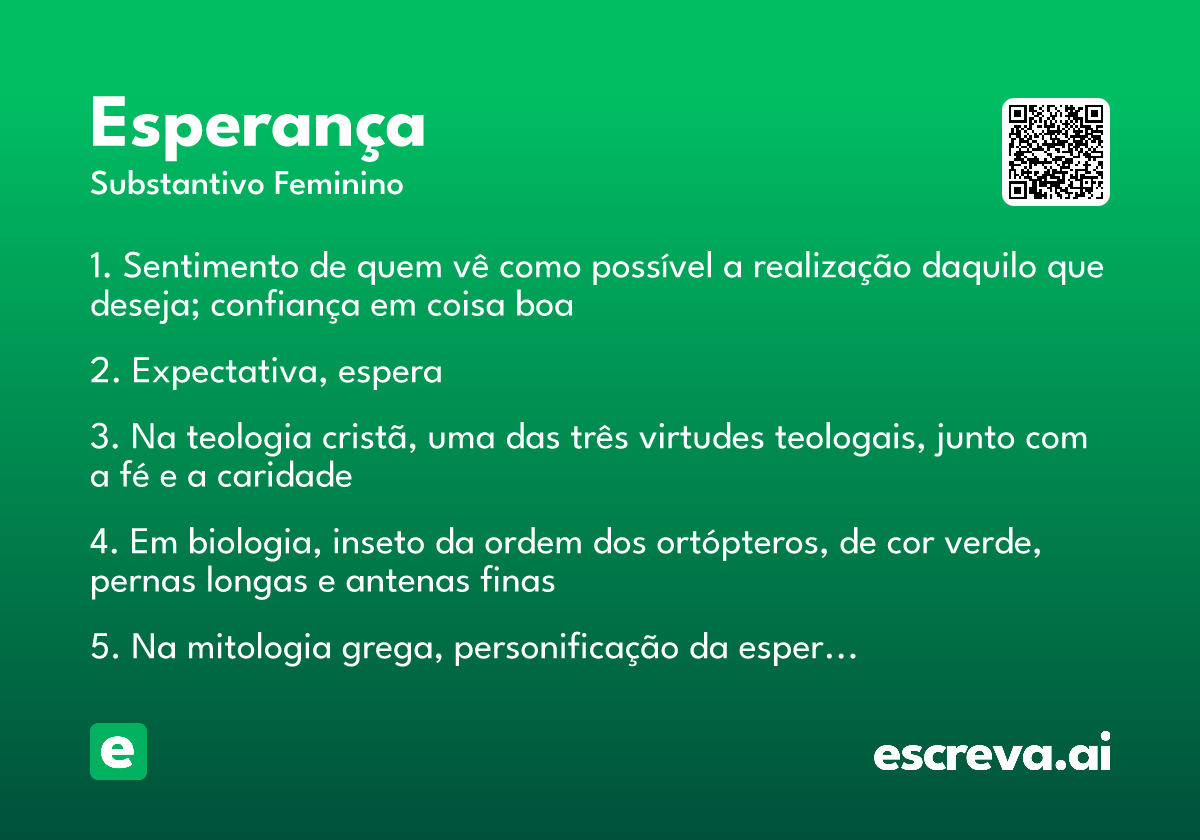 Esperança
Substantivo Feminino

1. Sentimento de quem vê como possível a realização daquilo que deseja; confiança em coisa boa

2. Expectativa, espera

3. Na teologia cristã, uma das três virtudes teologais, junto com a fé e a caridade

4. Em biologia, inseto da ordem dos ortópteros, de cor verde, pernas longas e antenas finas

5. Na mitologia grega, personificação da esper…

e

escreva.ai